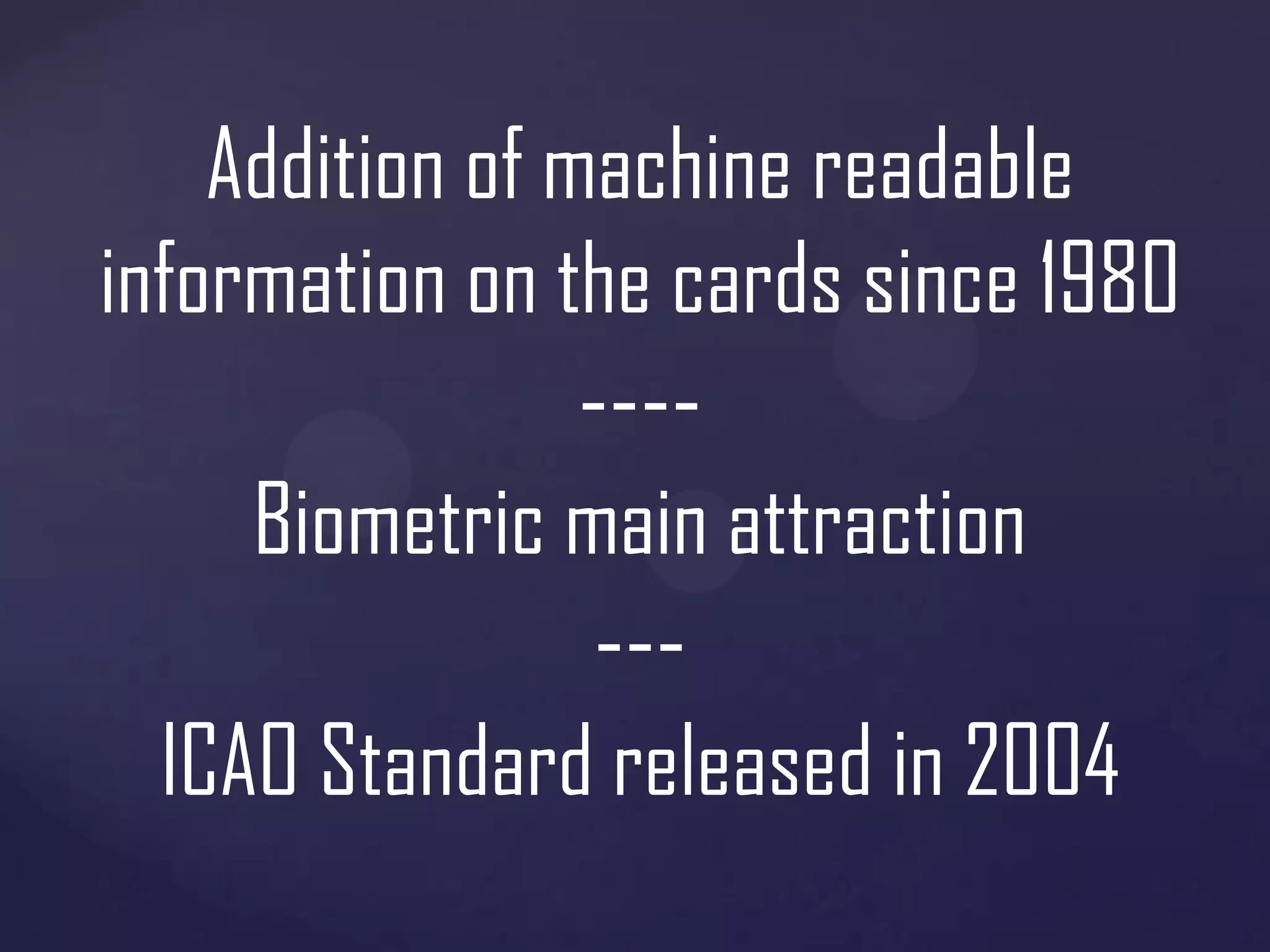 Addition of machine readable information on the cards since 1980

----

Biometric main attraction

---

ICAO Standard released in 2004